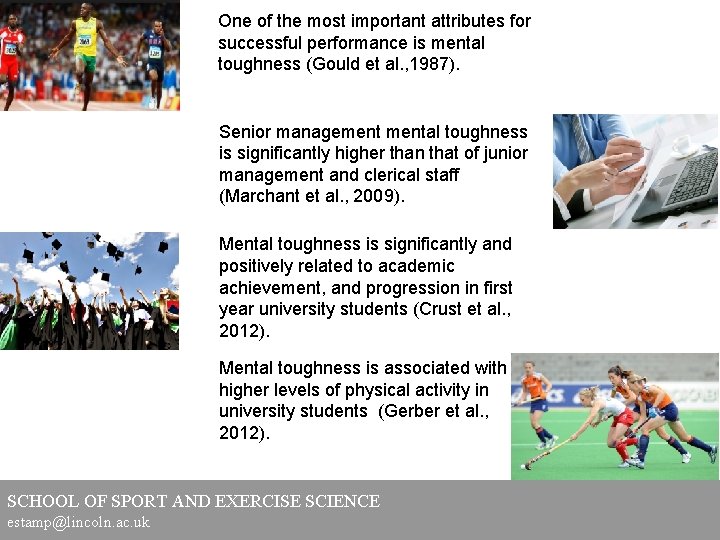 One of the most important attributes for successful performance is mental toughness (Gould et al.,1987).

Senior management mental toughness is significantly higher than that of junior management and clerical staff (Marchant et al., 2009).

Mental toughness is significantly and positively related to academic achievement, and progression in first year university students (Crust et al., 2012).

Mental toughness is associated with higher levels of physical activity in university students (Gerber et al., 2012).

SCHOOL OF SPORT AND EXERCISE SCIENCE
estamp@lincoln.ac.uk